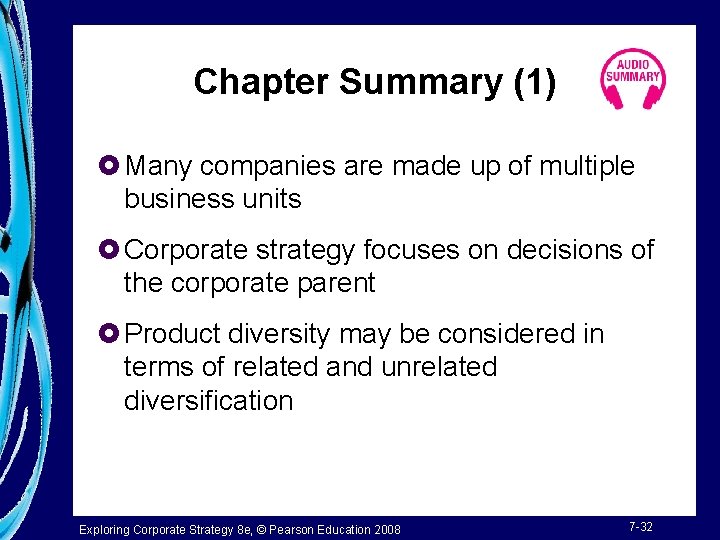 Chapter Summary (1)

AUDIO SUMMARY

Many companies are made up of multiple business units

Corporate strategy focuses on decisions of the corporate parent

Product diversity may be considered in terms of related and unrelated diversification

Exploring Corporate Strategy 8e, © Pearson Education 2008

7-32